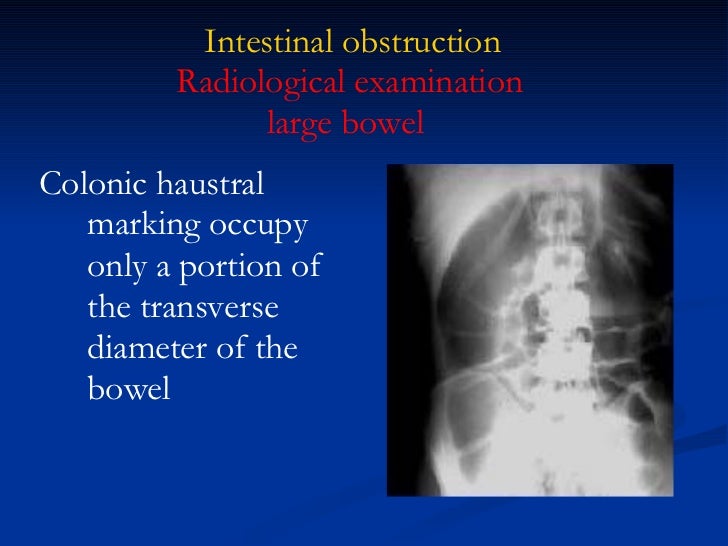 Intestinal obstruction
Radiological examination
large bowel

Colonic haustral marking occupy only a portion of the transverse diameter of the bowel